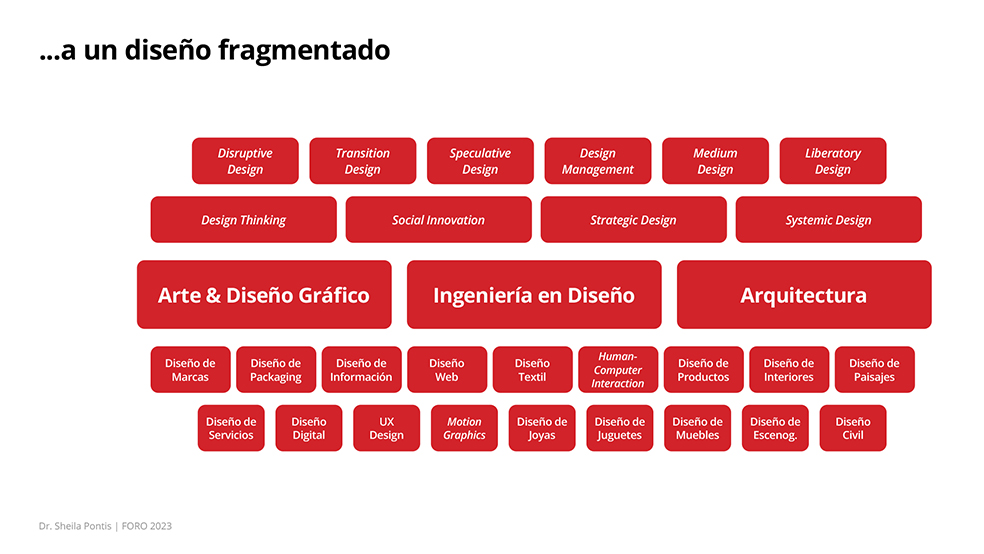 ...a un diseño fragmentado

Disruptive Design

Transition Design

Speculative Design

Design Management

Medium Design

Liberatory Design

Design Thinking

Social Innovation

Strategic Design

Systemic Design

Arte & Diseño Gráfico

Ingeniería en Diseño

Arquitectura

Diseño de Marcas

Diseño de Packaging

Diseño de Información

Diseño Web

Diseño Textil

Human-Computer Interaction

Diseño de Productos

Diseño de Interiores

Diseño de Paisajes

Diseño de Servicios

Diseño Digital

UX Design

Motion Graphics

Diseño de Joyas

Diseño de Juguetes

Diseño de Muebles

Diseño de Escenog.

Diseño Civil

Dr. Sheila Pontis | FORO 2023